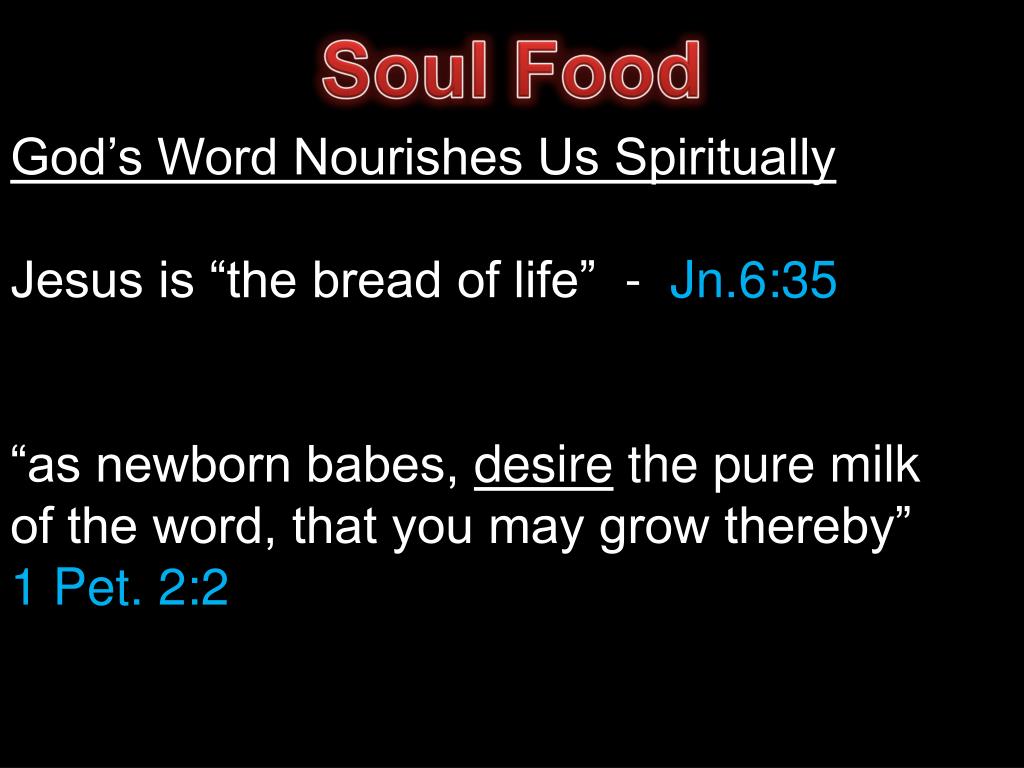 Soul Food

God’s Word Nourishes Us Spiritually

Jesus is “the bread of life” - Jn.6:35

“as newborn babes, desire the pure milk of the word, that you may grow thereby”
1 Pet. 2:2